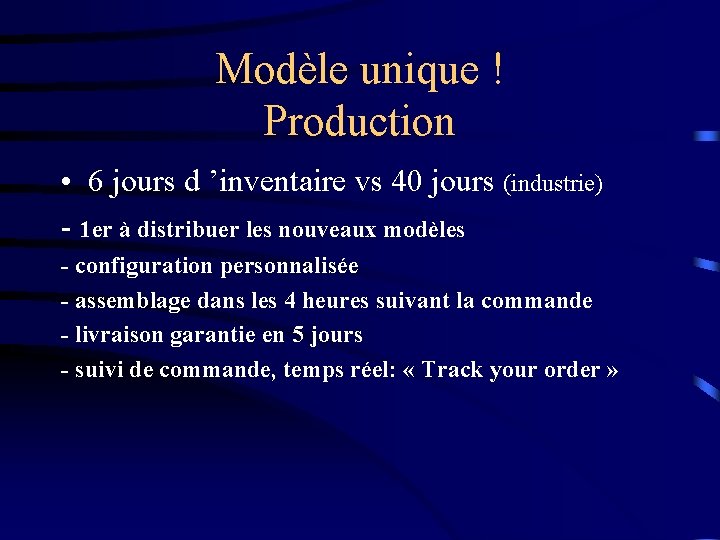 Modèle unique !
Production

• 6 jours d ’inventaire vs 40 jours (industrie)

- 1er à distribuer les nouveaux modèles
- configuration personnalisée
- assemblage dans les 4 heures suivant la commande
- livraison garantie en 5 jours
- suivi de commande, temps réel: « Track your order »